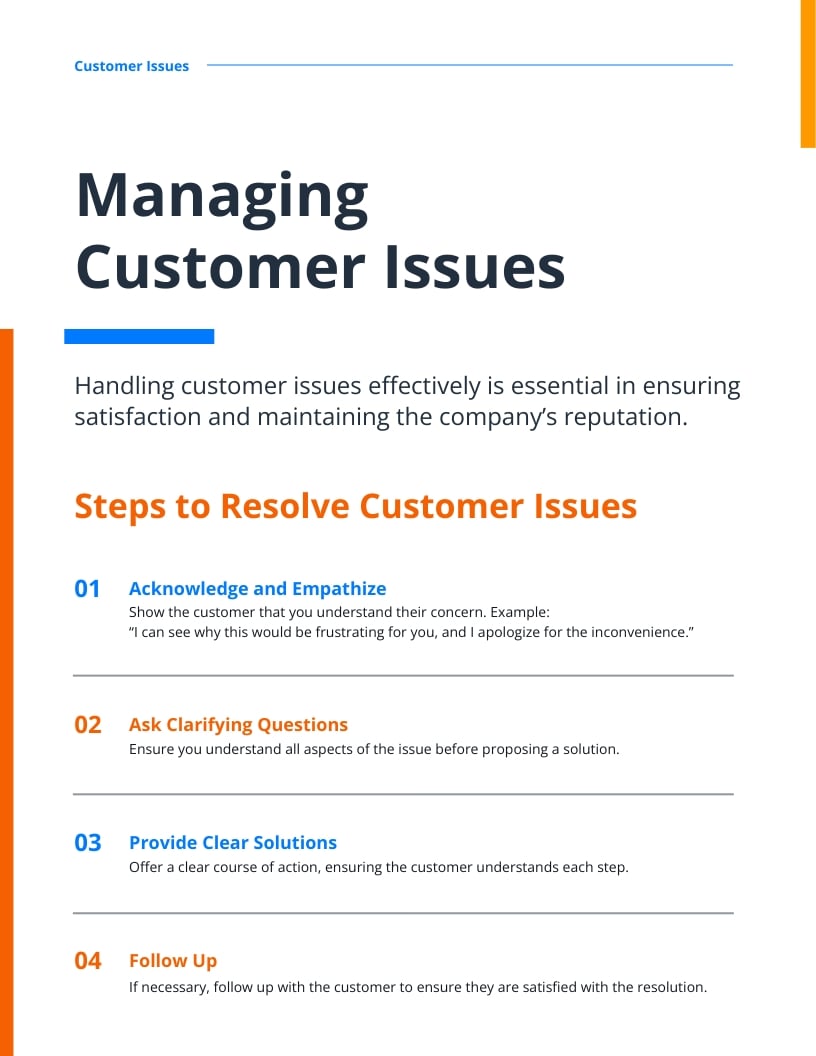 Customer Issues

Managing Customer Issues

Handling customer issues effectively is essential in ensuring satisfaction and maintaining the company’s reputation.

Steps to Resolve Customer Issues

01 Acknowledge and Empathize
Show the customer that you understand their concern. Example: “I can see why this would be frustrating for you, and I apologize for the inconvenience.”

02 Ask Clarifying Questions
Ensure you understand all aspects of the issue before proposing a solution.

03 Provide Clear Solutions
Offer a clear course of action, ensuring the customer understands each step.

04 Follow Up
If necessary, follow up with the customer to ensure they are satisfied with the resolution.